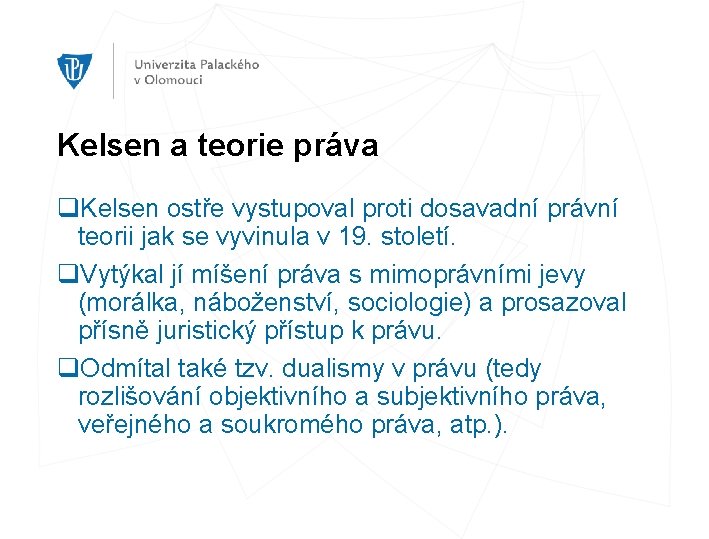 Univerzita Palackého v Olomouci

Kelsen a teorie práva

❑Kelsen ostře vystupoval proti dosavadní právní teorii jak se vyvinula v 19. století.

❑Vytýkal jí míšení práva s mimoprávními jevy (morálka, náboženství, sociologie) a prosazoval přísně juristický přístup k právu.

❑Odmítal také tzv. dualismy v právu (tedy rozlišování objektivního a subjektivního práva, veřejného a soukromého práva, atp.).